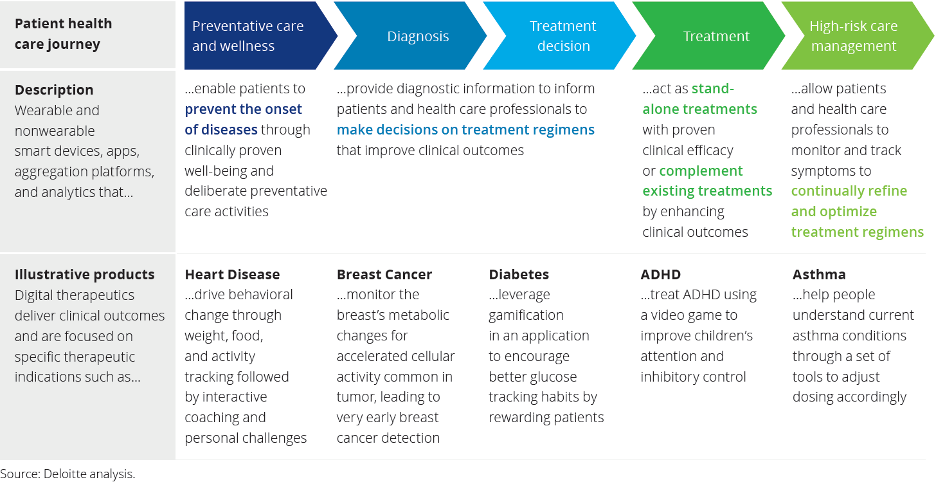 | Patient health care journey | Preventative care and wellness | Diagnosis | Treatment decision | Treatment | High-risk care management |
|---|---|---|---|---|---|
| **Description** Wearable and nonwearable smart devices, apps, aggregation platforms, and analytics that... | ...enable patients to **prevent the onset of diseases** through clinically proven well-being and deliberate preventative care activities | ...provide diagnostic information to inform patients and health care professionals to **make decisions on treatment regimens** that improve clinical outcomes | | ...act as **stand-alone treatments** with proven clinical efficacy or **complement existing treatments** by enhancing clinical outcomes | ...allow patients and health care professionals to monitor and track symptoms to **continually refine and optimize treatment regimens** |
| **Illustrative products** Digital therapeutics deliver clinical outcomes and are focused on specific therapeutic indications such as... | **Heart Disease** ...drive behavioral change through weight, food, and activity tracking followed by interactive coaching and personal challenges | **Breast Cancer** ...monitor the breast's metabolic changes for accelerated cellular activity common in tumor, leading to very early breast cancer detection | **Diabetes** ...leverage gamification in an application to encourage better glucose tracking habits by rewarding patients | **ADHD** ...treat ADHD using a video game to improve children's attention and inhibitory control | **Asthma** ...help people understand current asthma conditions through a set of tools to adjust dosing accordingly |

Source: Deloitte analysis.